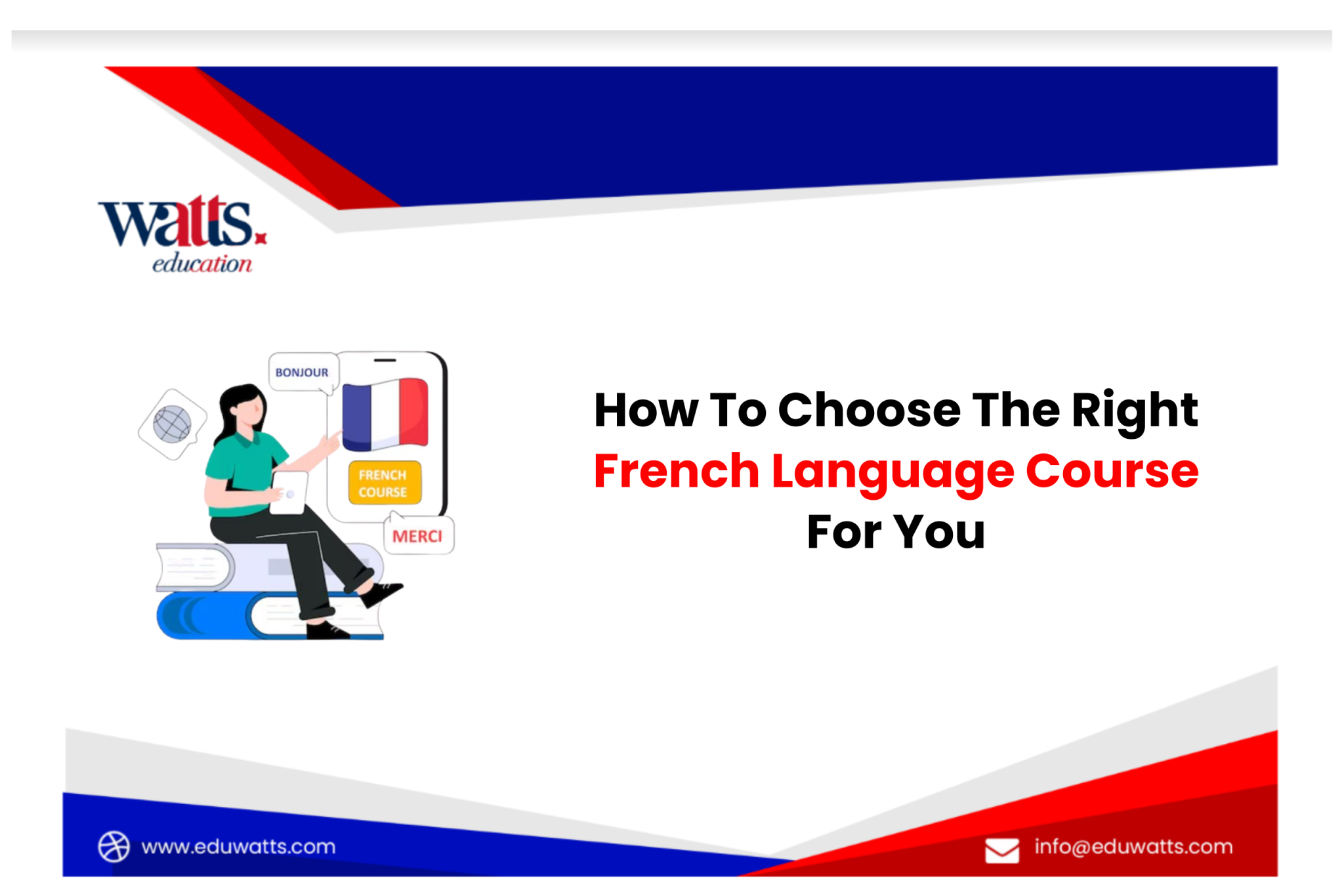 watts.
education

BONJOUR

FRENCH COURSE

MERCI

How To Choose The Right French Language Course For You

www.eduwatts.com

info@eduwatts.com